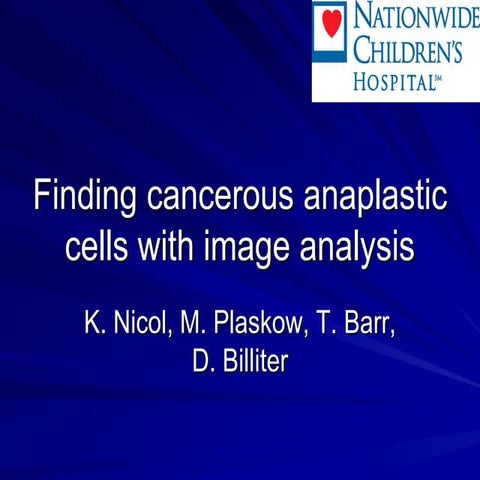 NATIONWIDE CHILDREN'S HOSPITAL℠

Finding cancerous anaplastic cells with image analysis

K. Nicol, M. Plaskow, T. Barr, D. Billiter